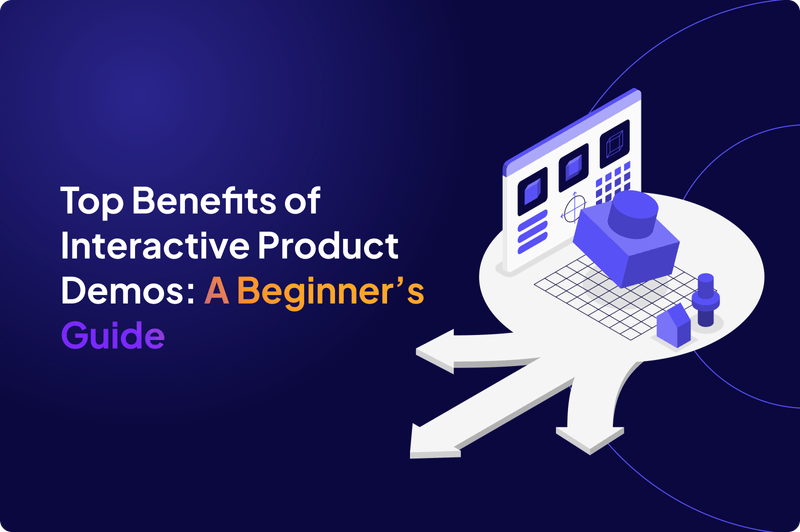 Top Benefits of Interactive Product Demos: A Beginner's Guide